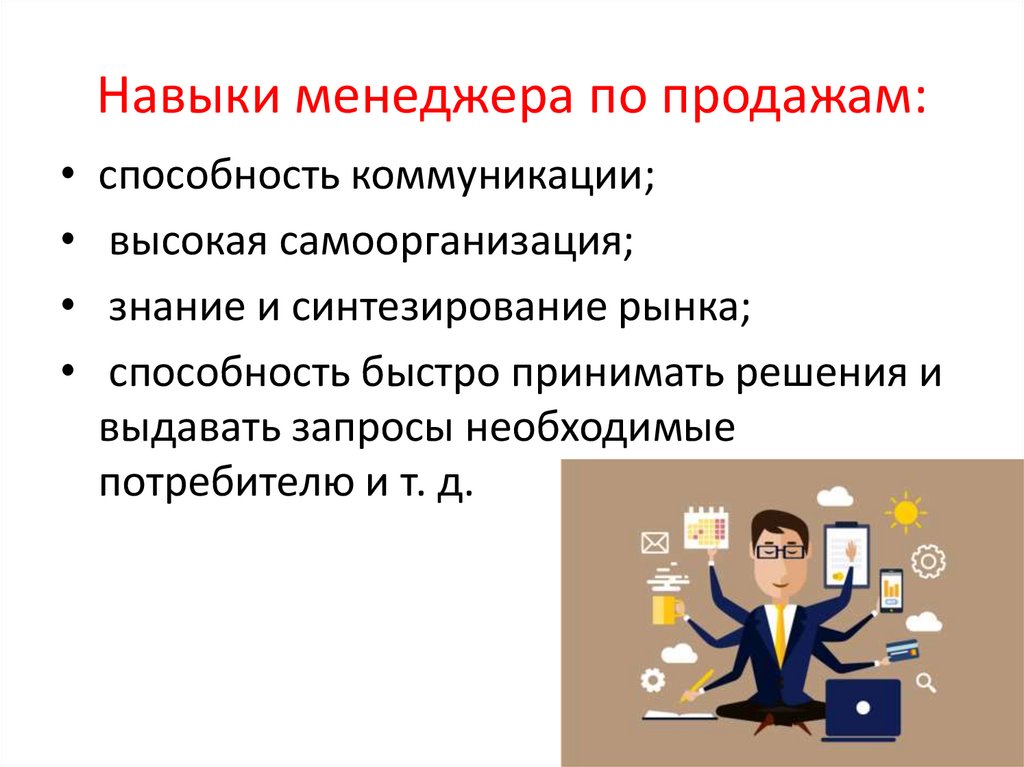 Навыки менеджера по продажам:

• способность коммуникации;
• высокая самоорганизация;
• знание и синтезирование рынка;
• способность быстро принимать решения и выдавать запросы необходимые потребителю и т. д.